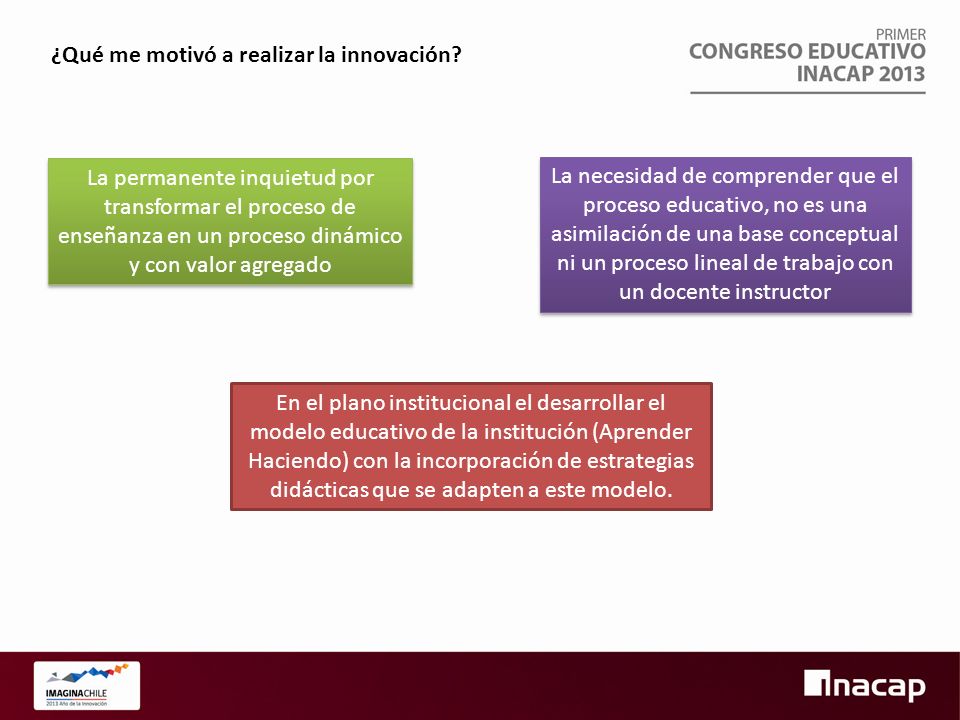 ¿Qué me motivó a realizar la innovación?

PRIMER
CONGRESO EDUCATIVO
INACAP 2013

La permanente inquietud por transformar el proceso de enseñanza en un proceso dinámico y con valor agregado

La necesidad de comprender que el proceso educativo, no es una asimilación de una base conceptual ni un proceso lineal de trabajo con un docente instructor

En el plano institucional el desarrollar el modelo educativo de la institución (Aprender Haciendo) con la incorporación de estrategias didácticas que se adapten a este modelo.

IMAGINACHILE
2013 Año de la Innovación

inacap